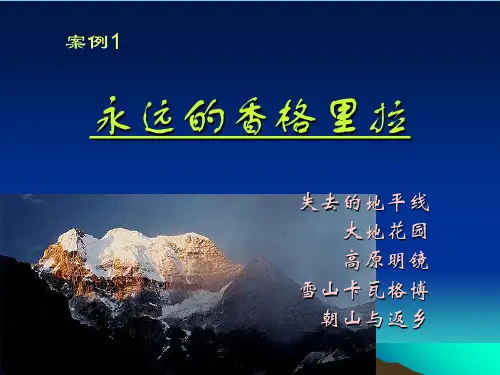 案例1

永远的香格里拉

失去的地平线
大地花园
高原明镜
雪山卡瓦格博
朝山与返乡